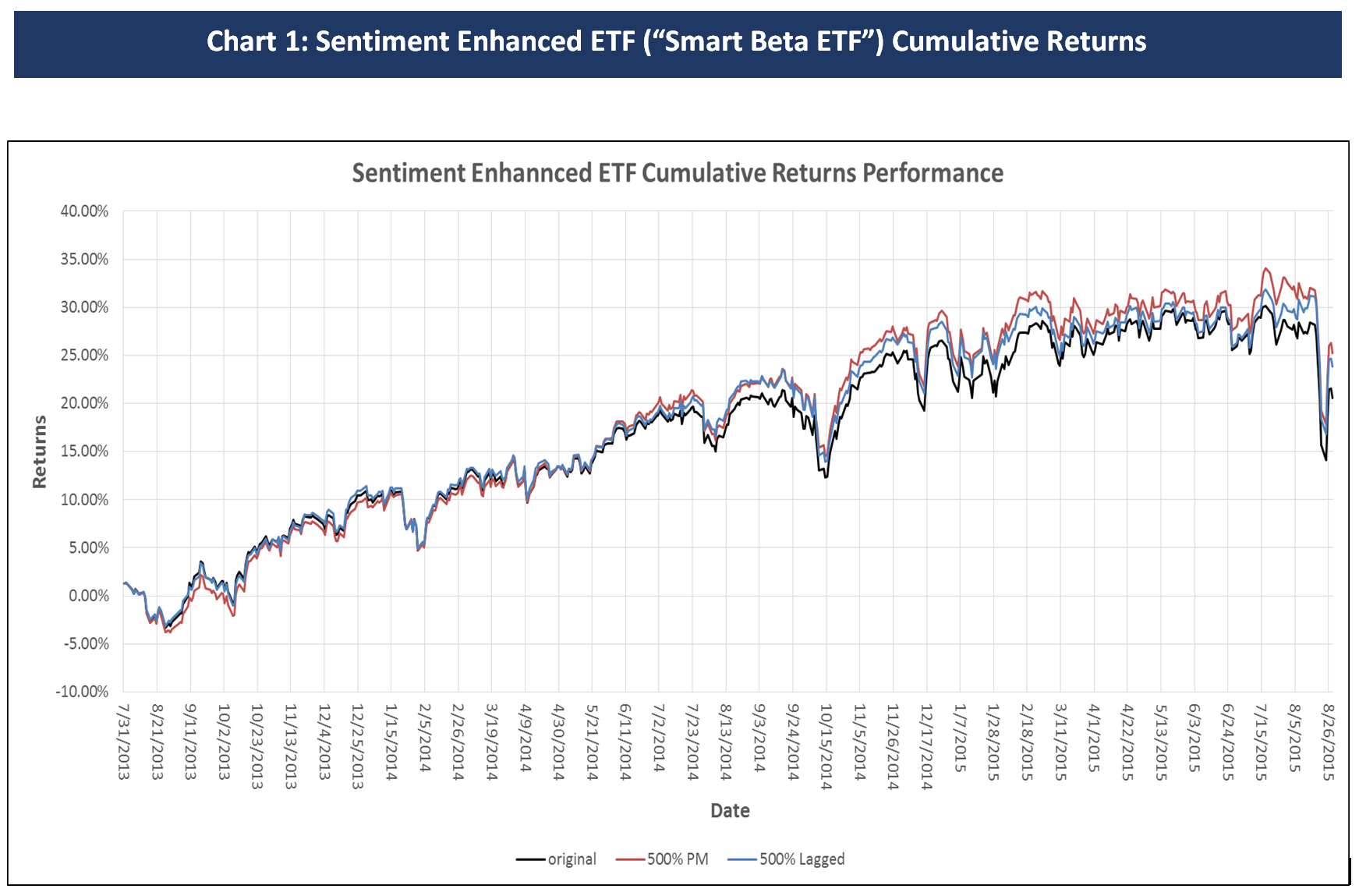 Chart 1: Sentiment Enhanced ETF (“Smart Beta ETF”) Cumulative Returns

Sentiment Enhannced ETF Cumulative Returns Performance

Returns

40.00%
35.00%
30.00%
25.00%
20.00%
15.00%
10.00%
5.00%
0.00%
-5.00%
-10.00%

7/31/2013
8/21/2013
9/11/2013
10/2/2013
10/23/2013
11/13/2013
12/4/2013
12/25/2013
1/15/2014
2/5/2014
2/26/2014
3/19/2014
4/9/2014
4/30/2014
5/21/2014
6/11/2014
7/2/2014
7/23/2014
8/13/2014
9/3/2014
9/24/2014
10/15/2014
11/5/2014
11/26/2014
12/17/2014
1/7/2015
1/28/2015
2/18/2015
3/11/2015
4/1/2015
4/22/2015
5/13/2015
6/3/2015
6/24/2015
7/15/2015
8/5/2015
8/26/2015

Date

original
500% PM
500% Lagged